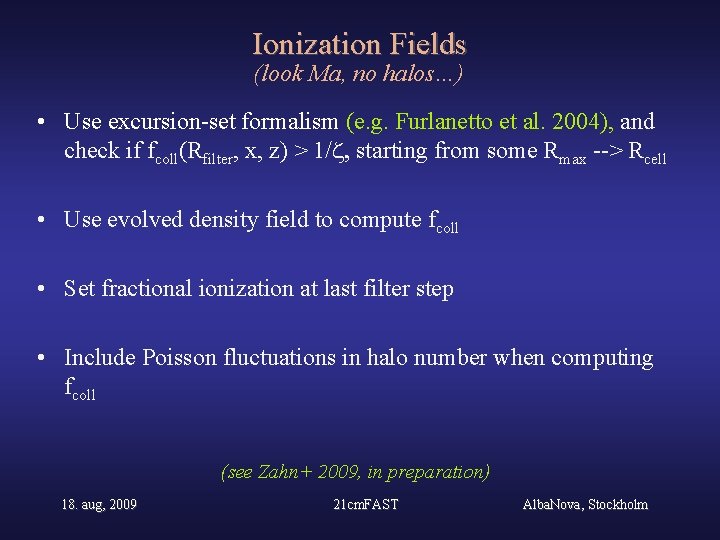 Ionization Fields
(look Ma, no halos...)

• Use excursion-set formalism (e.g. Furlanetto et al. 2004), and check if $f_{coll}(R_{filter}, x, z) > 1/\zeta$, starting from some $R_{max}$ --> $R_{cell}$

• Use evolved density field to compute $f_{coll}$

• Set fractional ionization at last filter step

• Include Poisson fluctuations in halo number when computing $f_{coll}$

(see Zahn+ 2009, in preparation)

18. aug, 2009

21cmFAST

AlbaNova, Stockholm